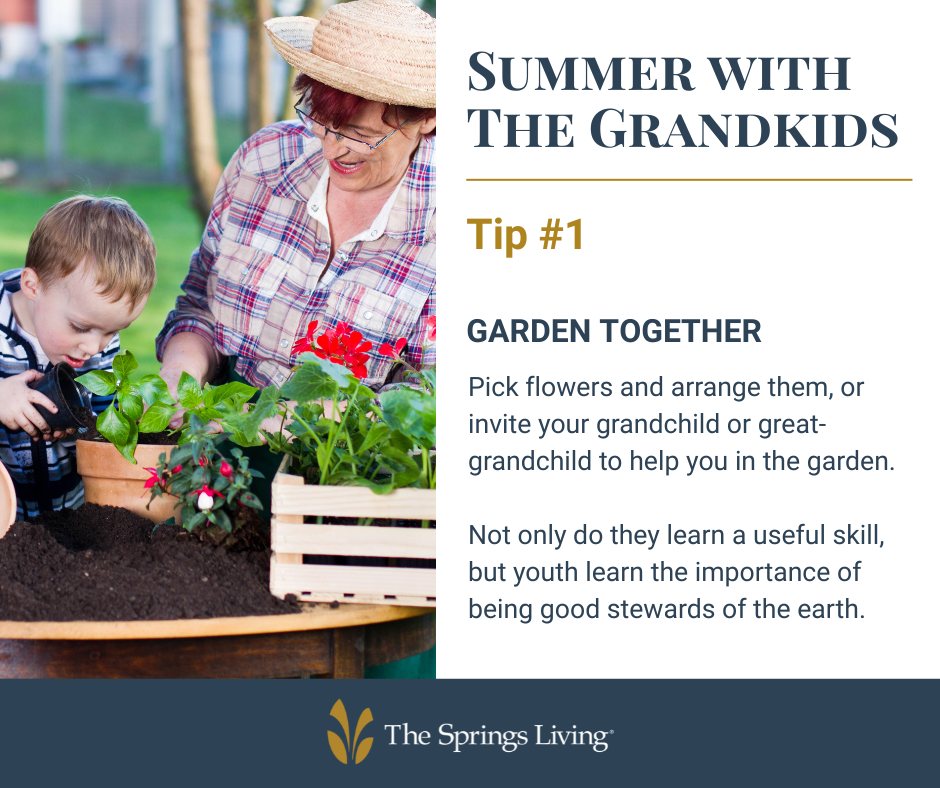 SUMMER WITH THE GRANDKIDS

Tip #1

GARDEN TOGETHER

Pick flowers and arrange them, or invite your grandchild or great-grandchild to help you in the garden.

Not only do they learn a useful skill, but youth learn the importance of being good stewards of the earth.

The Springs Living®